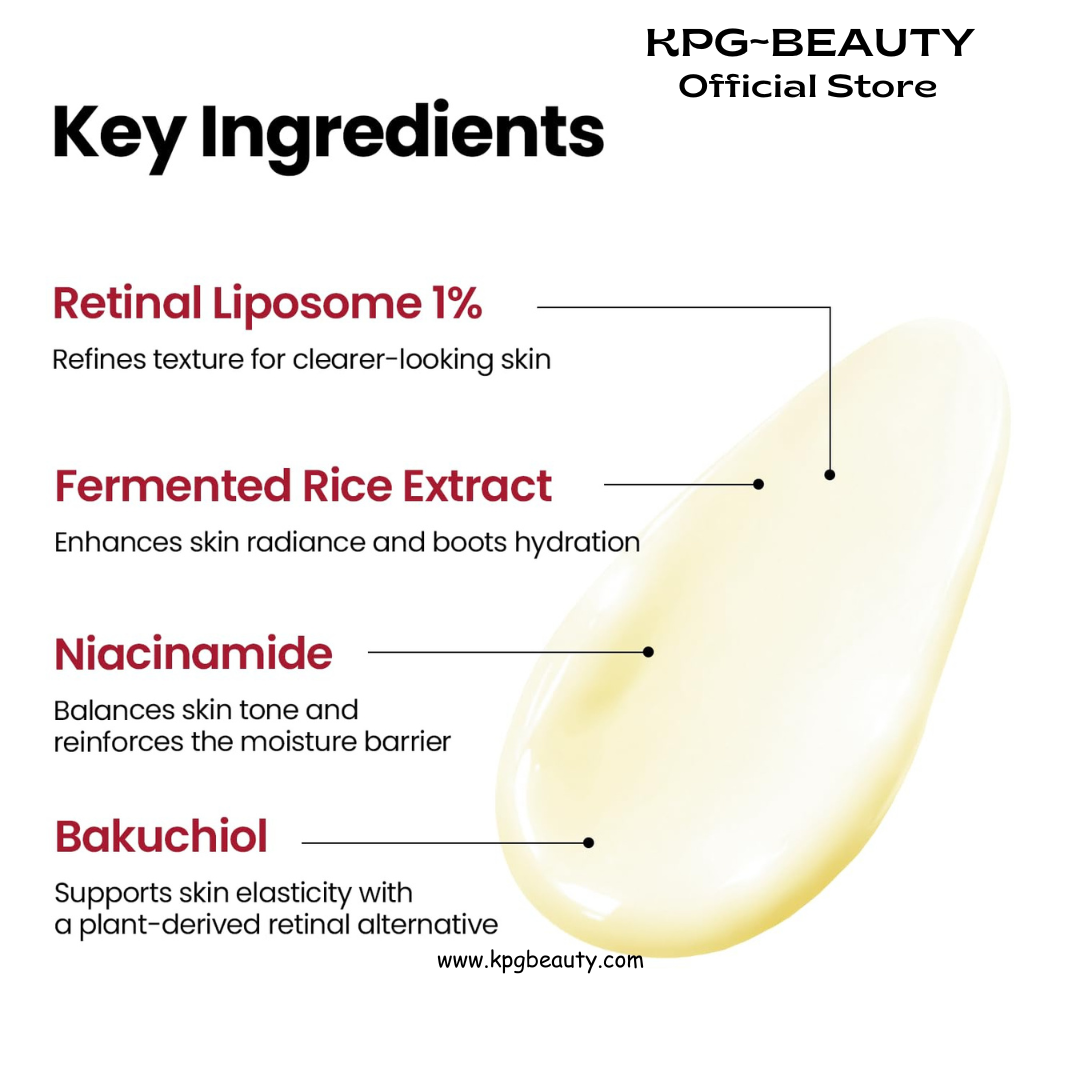 KPG~BEAUTY
Official Store

Key Ingredients

Retinal Liposome 1%
Refines texture for clearer-looking skin

Fermented Rice Extract
Enhances skin radiance and boots hydration

Niacinamide
Balances skin tone and reinforces the moisture barrier

Bakuchiol
Supports skin elasticity with a plant-derived retinal alternative

www.kpgbeauty.com